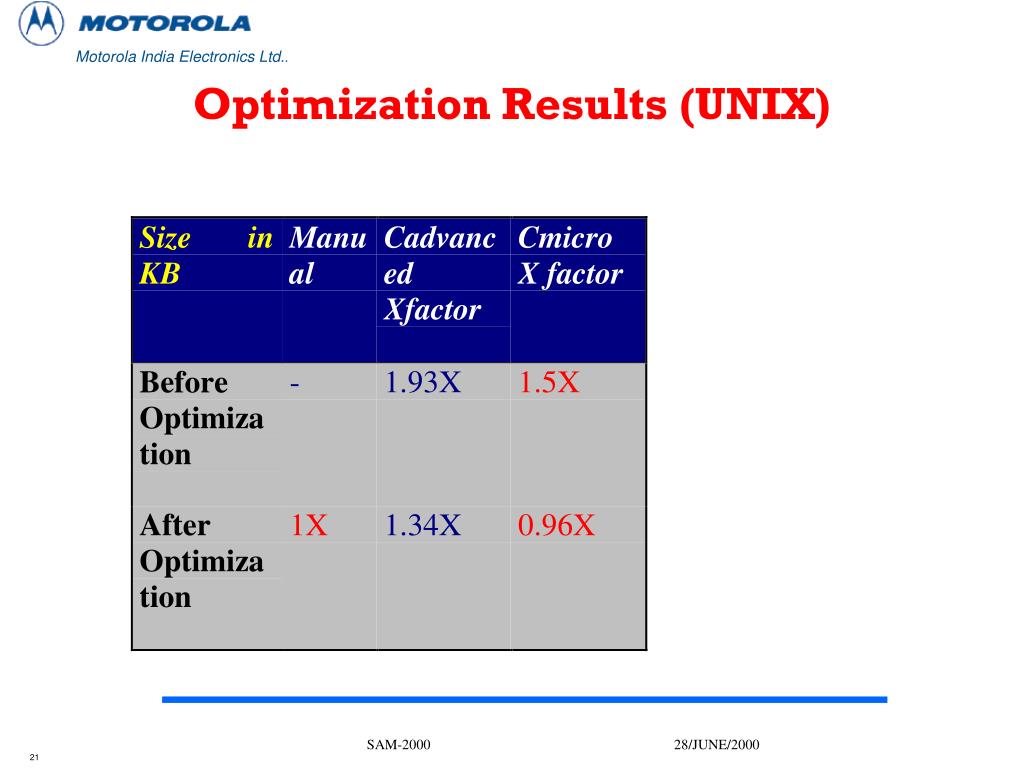 MOTOROLA

Motorola India Electronics Ltd..

Optimization Results (UNIX)

| Size in KB | Manual | Cadvanced Xfactor | Cmicro X factor |
|---|---|---|---|
| Before Optimization | - | 1.93X | 1.5X |
| After Optimization | 1X | 1.34X | 0.96X |

SAM-2000

28/JUNE/2000

21